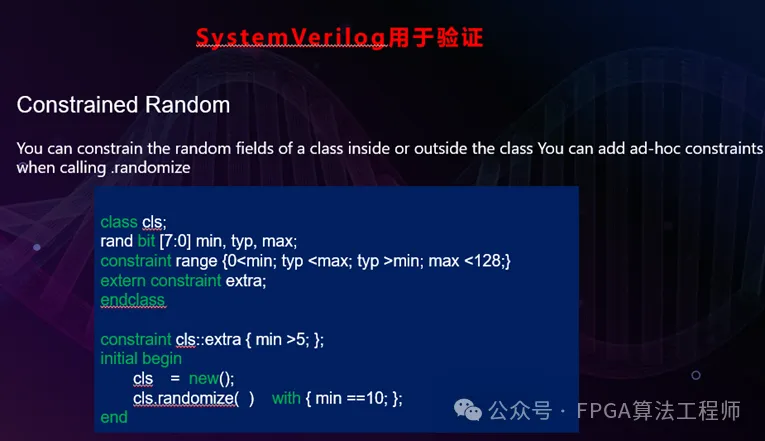 SystemVerilog用于验证

Constrained Random

You can constrain the random fields of a class inside or outside the class You can add ad-hoc constraints when calling .randomize

class cls;
rand bit [7:0] min, typ, max;
constraint range {0<min; typ <max; typ >min; max <128;}
extern constraint extra;
endclass

constraint cls::extra { min >5; };
initial begin
cls = new();
cls.randomize( ) with { min ==10; };
end

公众号 · FPGA算法工程师